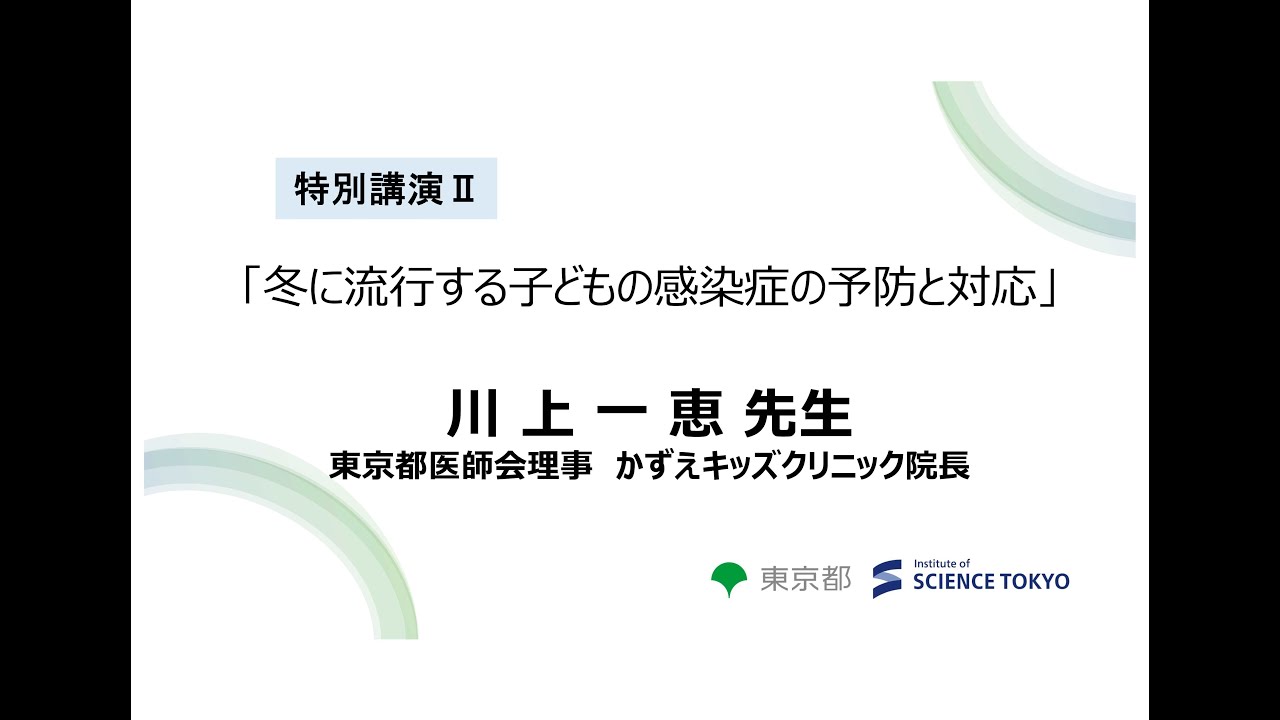 特別講演Ⅱ

「冬に流行する子どもの感染症の予防と対応」

川 上 一 恵 先生

東京都医師会理事　かずえキッズクリニック院長

東京都

Institute of SCIENCE TOKYO